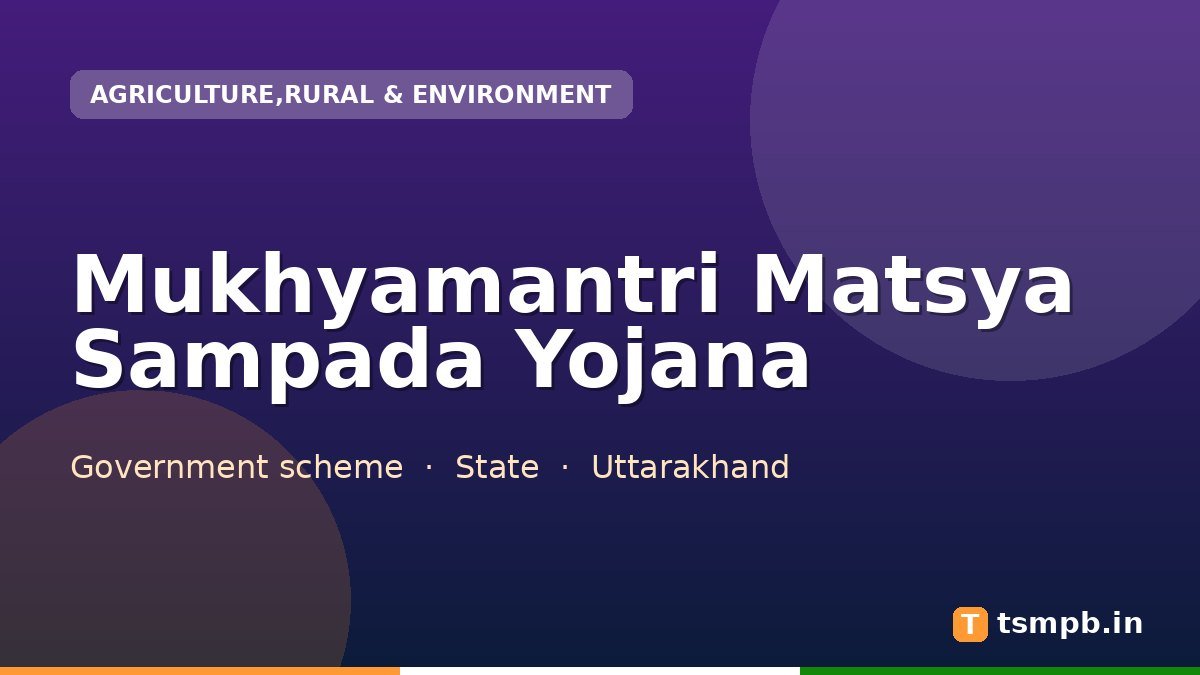 AGRICULTURE,RURAL & ENVIRONMENT

Mukhyamantri Matsya Sampada Yojana

Government scheme · State · Uttarakhand

T tsmpb.in